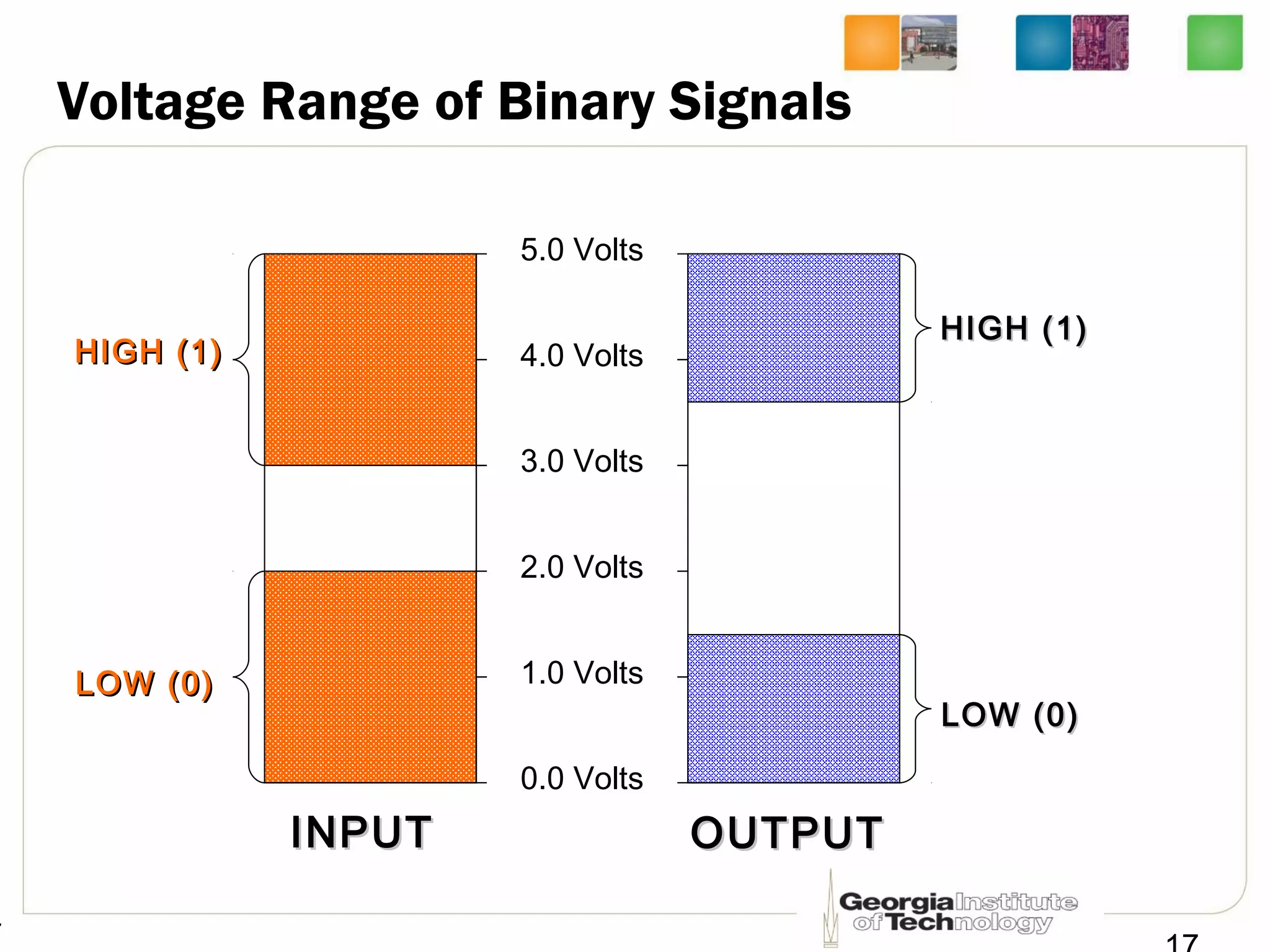 Voltage Range of Binary Signals

HIGH (1)

LOW (0)

5.0 Volts

4.0 Volts

3.0 Volts

2.0 Volts

1.0 Volts

0.0 Volts

HIGH (1)

LOW (0)

INPUT

OUTPUT

Georgia Institute of Technology

17